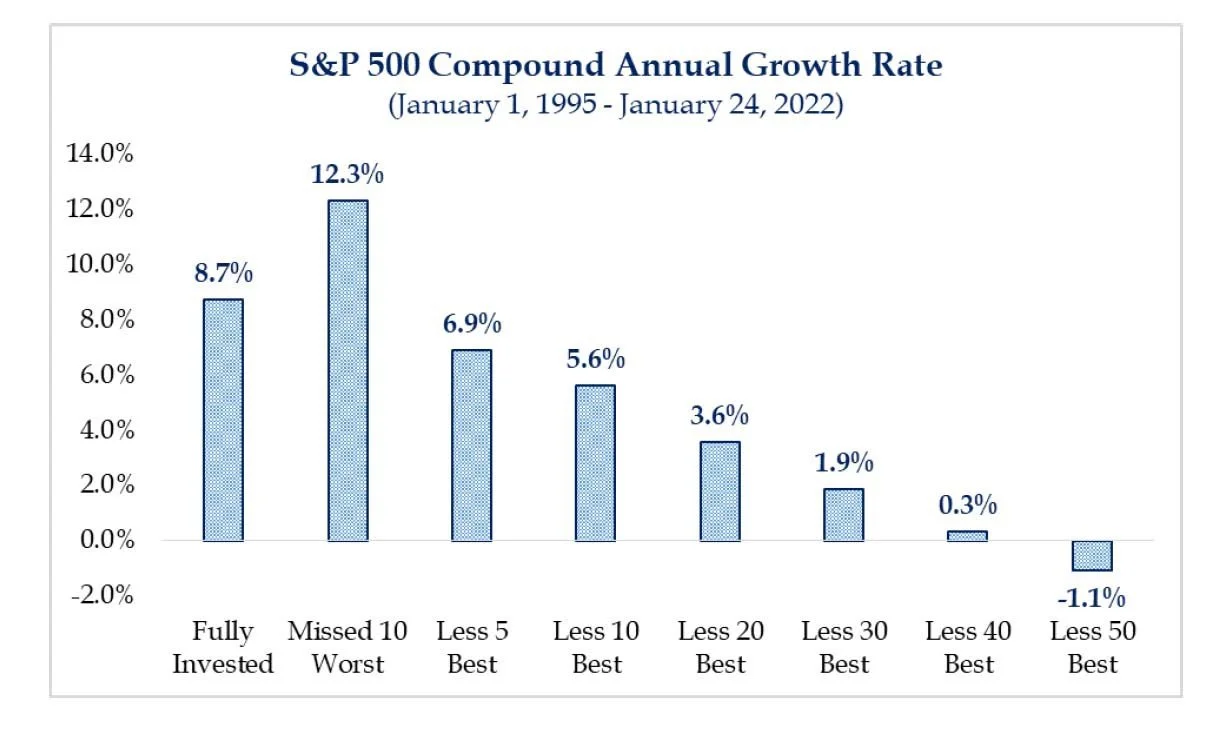 S&P 500 Compound Annual Growth Rate
(January 1, 1995 - January 24, 2022)

14.0%
12.0%
10.0%
8.0%
6.0%
4.0%
2.0%
0.0%
-2.0%

8.7%
12.3%
6.9%
5.6%
3.6%
1.9%
0.3%
-1.1%

Fully Invested
Missed 10 Worst
Less 5 Best
Less 10 Best
Less 20 Best
Less 30 Best
Less 40 Best
Less 50 Best